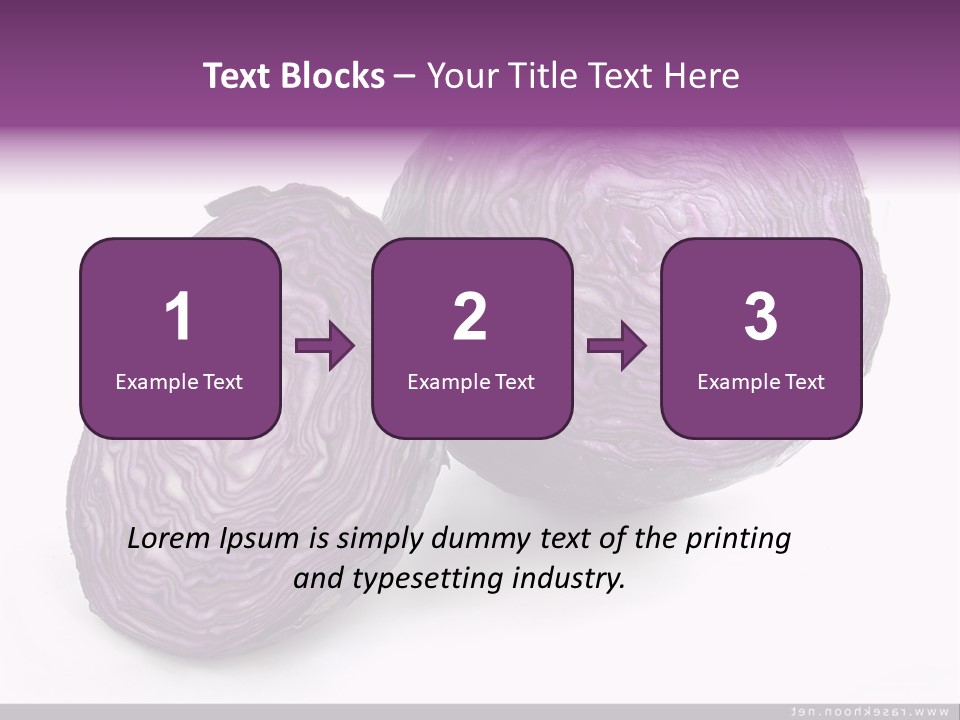 Text Blocks – Your Title Text Here

1
Example Text

2
Example Text

3
Example Text

Lorem Ipsum is simply dummy text of the printing and typesetting industry.

www.rasekhoon.net